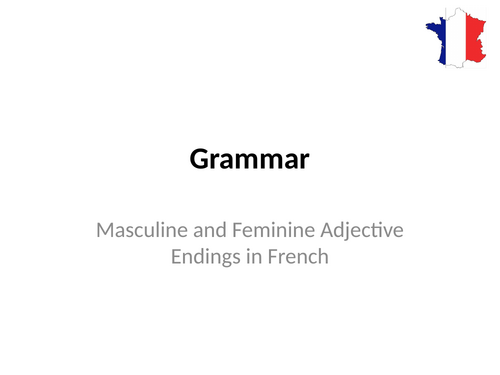 Grammar

Masculine and Feminine Adjective Endings in French